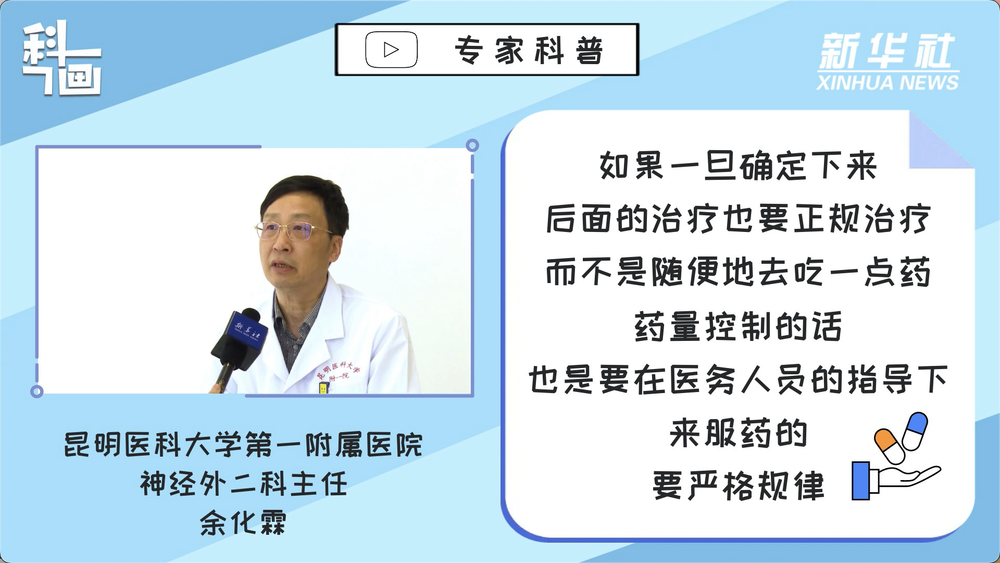 科画

专家科普

新华社
XINHUA NEWS

新华社

昆明医科大学

昆明医科大学第一附属医院
神经外二科主任
余化霖

如果一旦确定下来
后面的治疗也要正规治疗
而不是随便地去吃一点药
药量控制的话
也是要在医务人员的指导下
来服药的
要严格规律